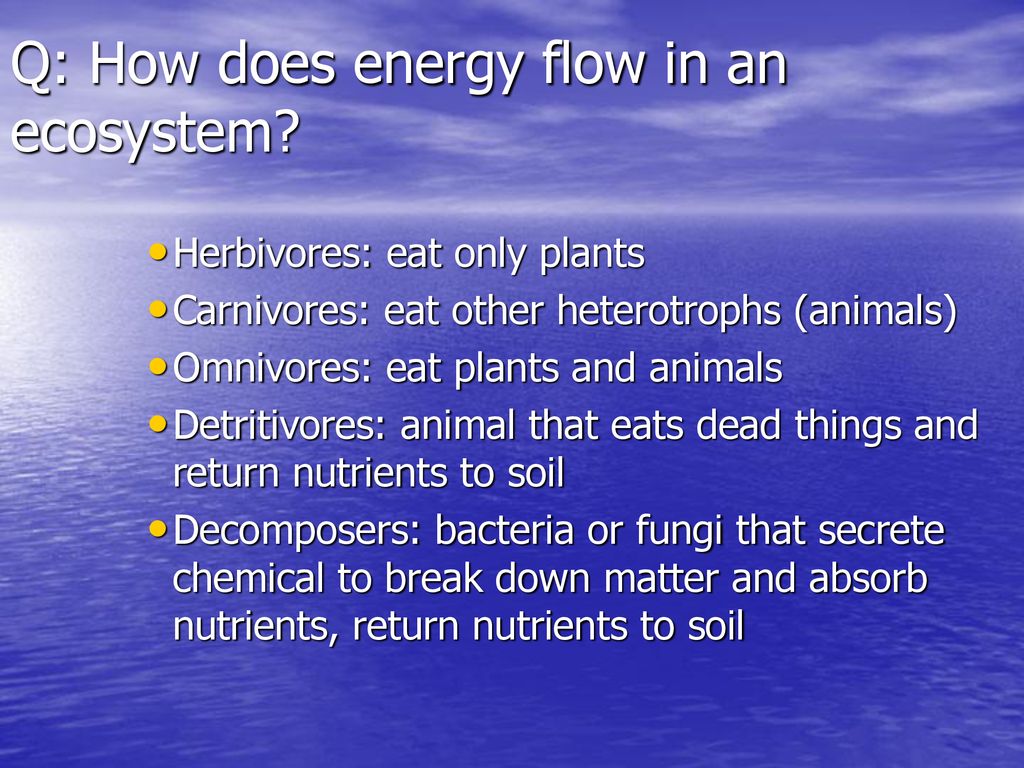 Q: How does energy flow in an ecosystem?

• Herbivores: eat only plants
• Carnivores: eat other heterotrophs (animals)
• Omnivores: eat plants and animals
• Detritivores: animal that eats dead things and return nutrients to soil
• Decomposers: bacteria or fungi that secrete chemical to break down matter and absorb nutrients, return nutrients to soil